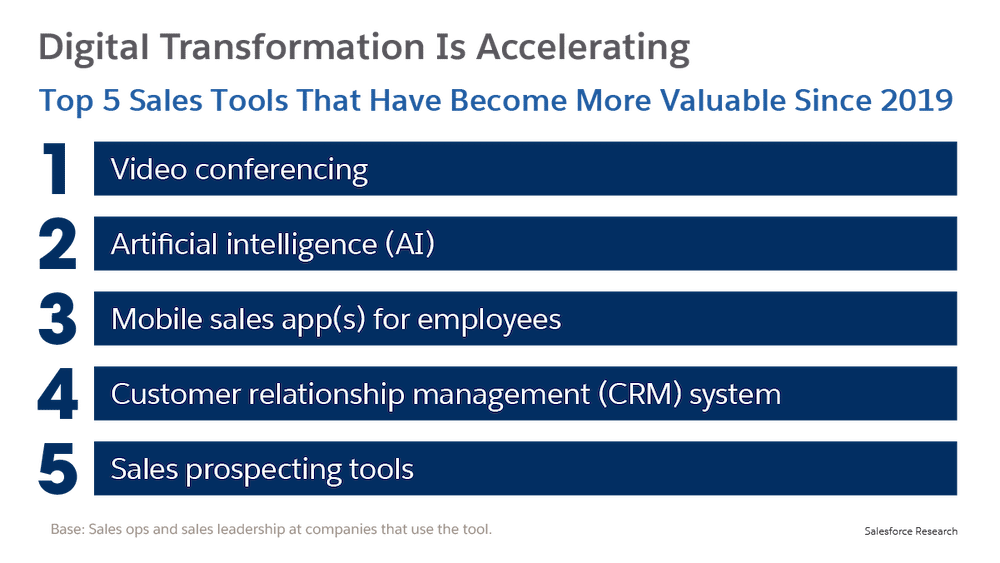 Digital Transformation Is Accelerating

Top 5 Sales Tools That Have Become More Valuable Since 2019

1 Video conferencing

2 Artificial intelligence (AI)

3 Mobile sales app(s) for employees

4 Customer relationship management (CRM) system

5 Sales prospecting tools

Base: Sales ops and sales leadership at companies that use the tool.

Salesforce Research